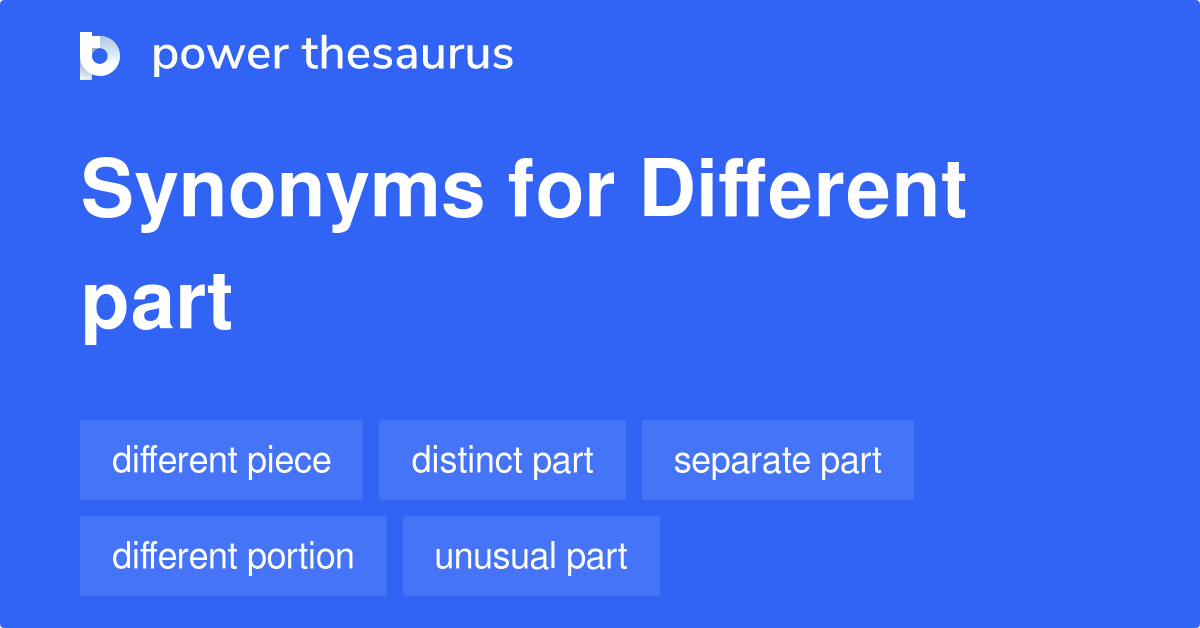 power thesaurus

Synonyms for Different part

different piece
distinct part
separate part
different portion
unusual part